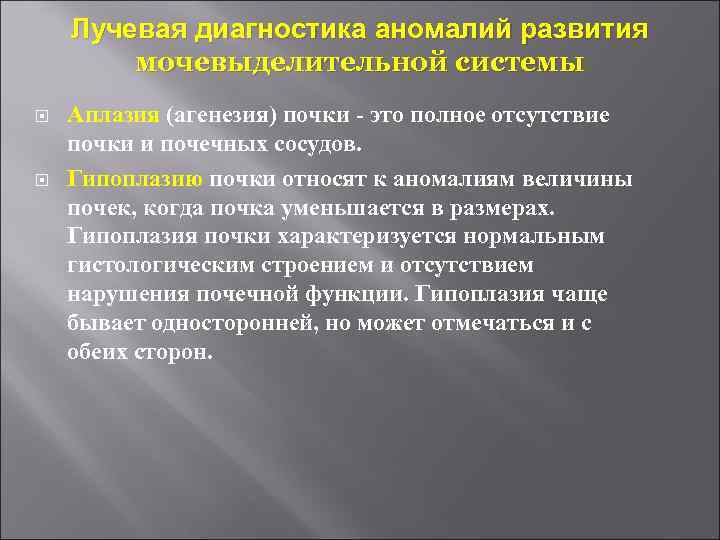 Лучевая диагностика аномалий развития мочевыделительной системы

Аплазия (агенезия) почки - это полное отсутствие почки и почечных сосудов.

Гипоплазию почки относят к аномалиям величины почек, когда почка уменьшается в размерах. Гипоплазия почки характеризуется нормальным гистологическим строением и отсутствием нарушения почечной функции. Гипоплазия чаще бывает односторонней, но может отмечаться и с обеих сторон.